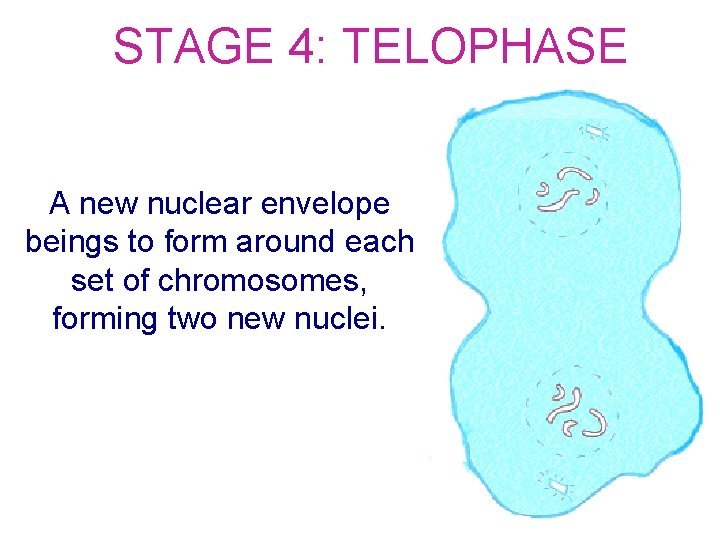 STAGE 4: TELOPHASE

A new nuclear envelope beings to form around each set of chromosomes, forming two new nuclei.